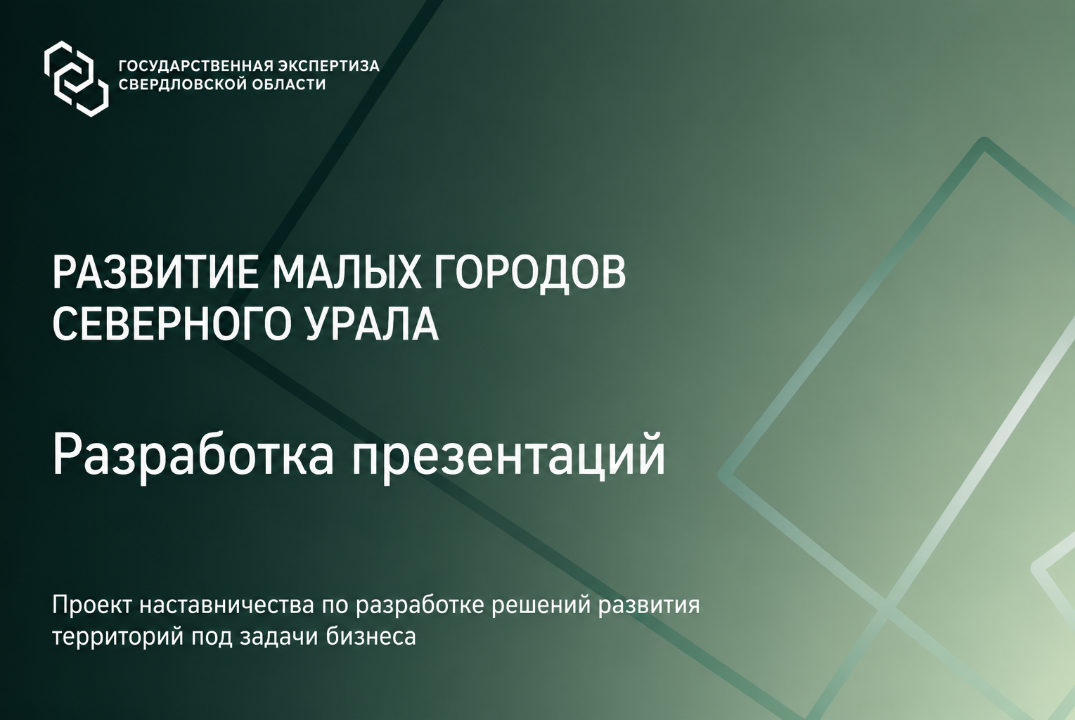 ГОСУДАРСТВЕННАЯ ЭКСПЕРТИЗА
СВЕРДЛОВСКОЙ ОБЛАСТИ

РАЗВИТИЕ МАЛЫХ ГОРОДОВ СЕВЕРНОГО УРАЛА

Разработка презентаций

Проект наставничества по разработке решений развития территорий под задачи бизнеса